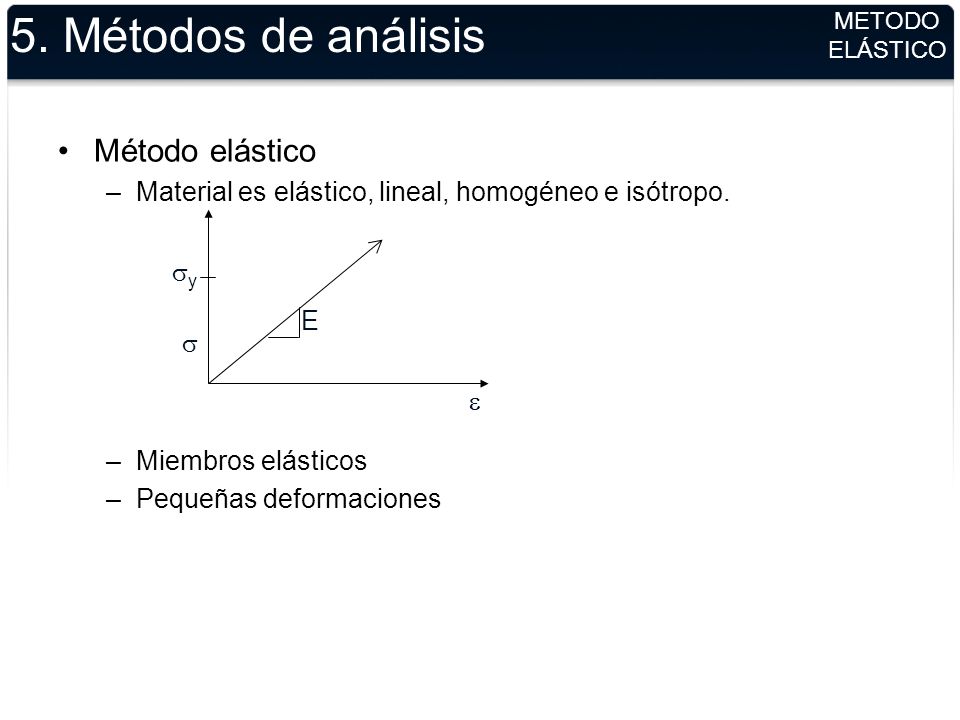 5. Métodos de análisis

METODO ELÁSTICO

• Método elástico
– Material es elástico, lineal, homogéneo e isótropo.

$\sigma_y$
E
$\sigma$
$\varepsilon$

– Miembros elásticos
– Pequeñas deformaciones